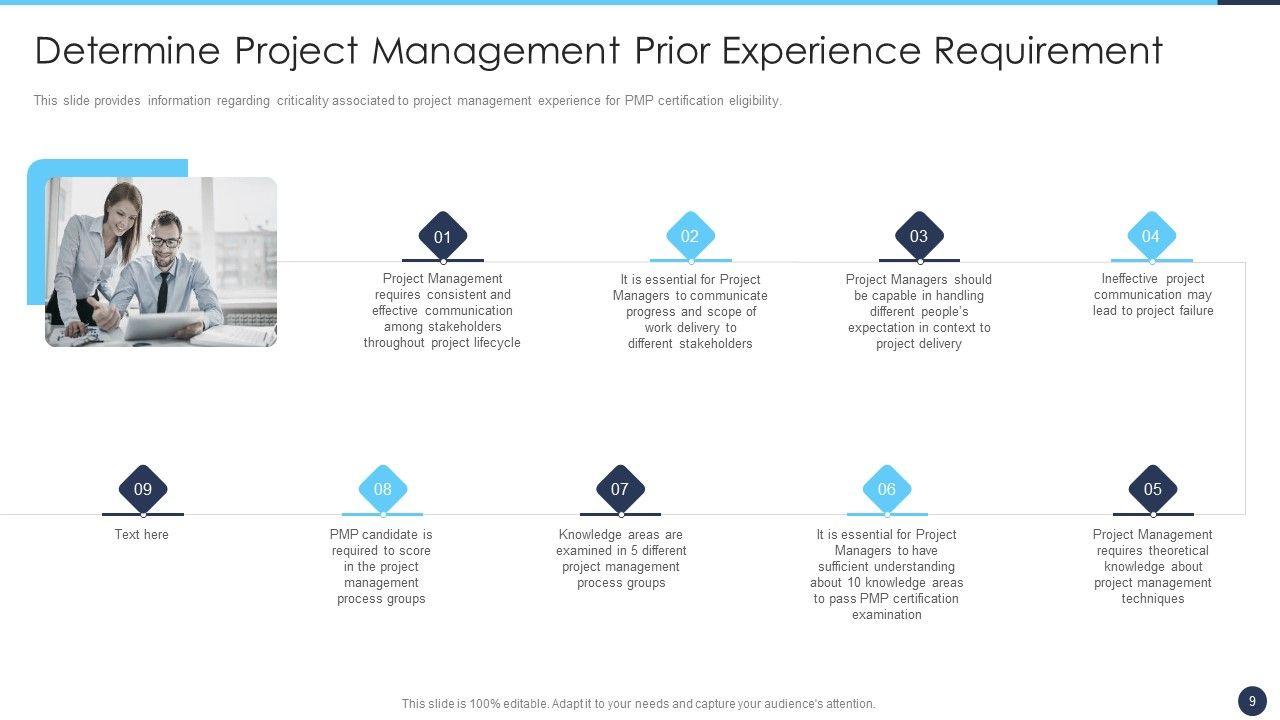 Determine Project Management Prior Experience Requirement

This slide provides information regarding criticality associated to project management experience for PMP certification eligibility.

01

Project Management requires consistent and effective communication among stakeholders throughout project lifecycle

02

It is essential for Project Managers to communicate progress and scope of work delivery to different stakeholders

03

Project Managers should be capable in handling different people's expectation in context to project delivery

04

Ineffective project communication may lead to project failure

09

Text here

08

PMP candidate is required to score in the project management process groups

07

Knowledge areas are examined in 5 different project management process groups

06

It is essential for Project Managers to have sufficient understanding about 10 knowledge areas to pass PMP certification examination

05

Project Management requires theoretical knowledge about project management techniques

This slide is 100% editable. Adapt it to your needs and capture your audience's attention.

9